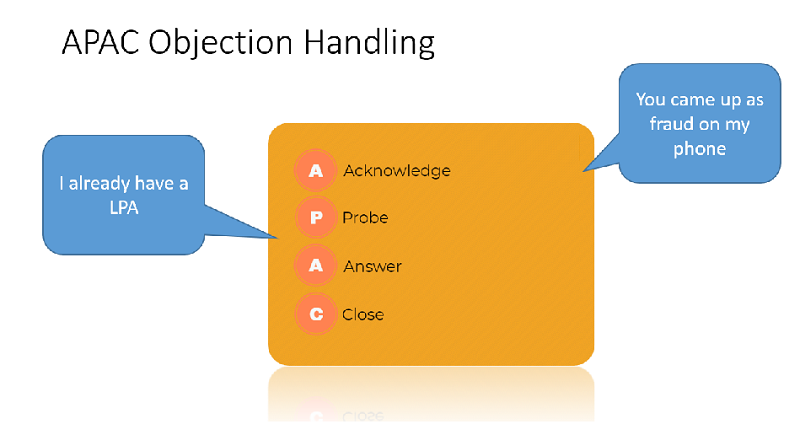 APAC Objection Handling

I already have a LPA

A Acknowledge

P Probe

A Answer

C Close

You came up as fraud on my phone